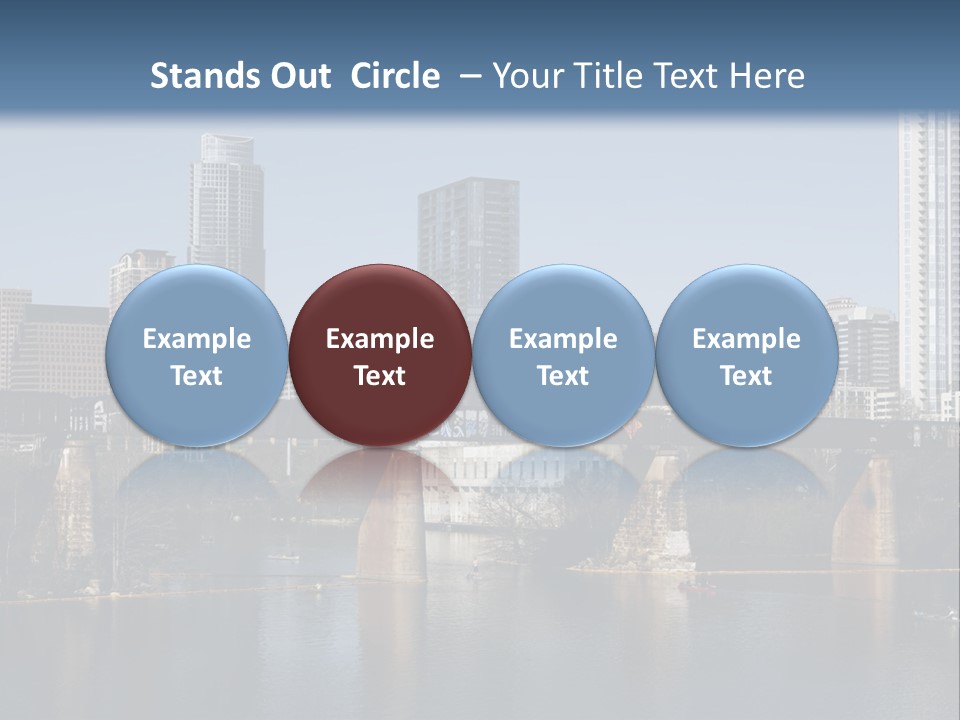 Stands Out Circle – Your Title Text Here

Example Text

Example Text

Example Text

Example Text